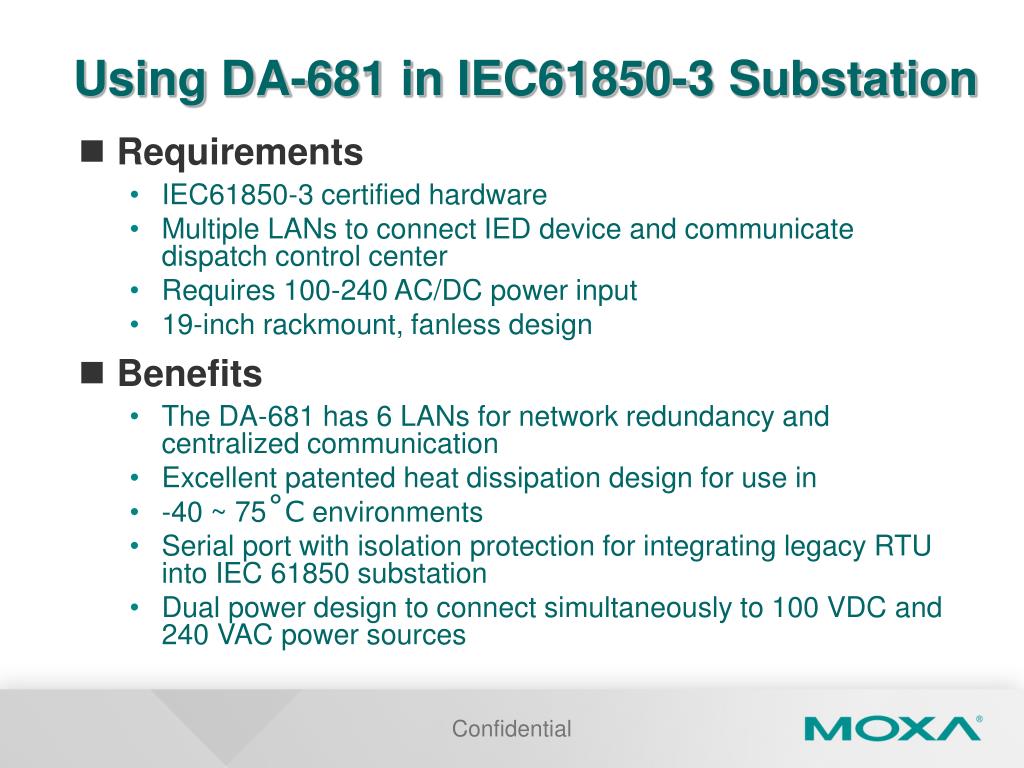 Using DA-681 in IEC61850-3 Substation

■ Requirements
• IEC61850-3 certified hardware
• Multiple LANs to connect IED device and communicate dispatch control center
• Requires 100-240 AC/DC power input
• 19-inch rackmount, fanless design

■ Benefits
• The DA-681 has 6 LANs for network redundancy and centralized communication
• Excellent patented heat dissipation design for use in
• -40 ~ 75°C environments
• Serial port with isolation protection for integrating legacy RTU into IEC 61850 substation
• Dual power design to connect simultaneously to 100 VDC and 240 VAC power sources

Confidential

MOXA®